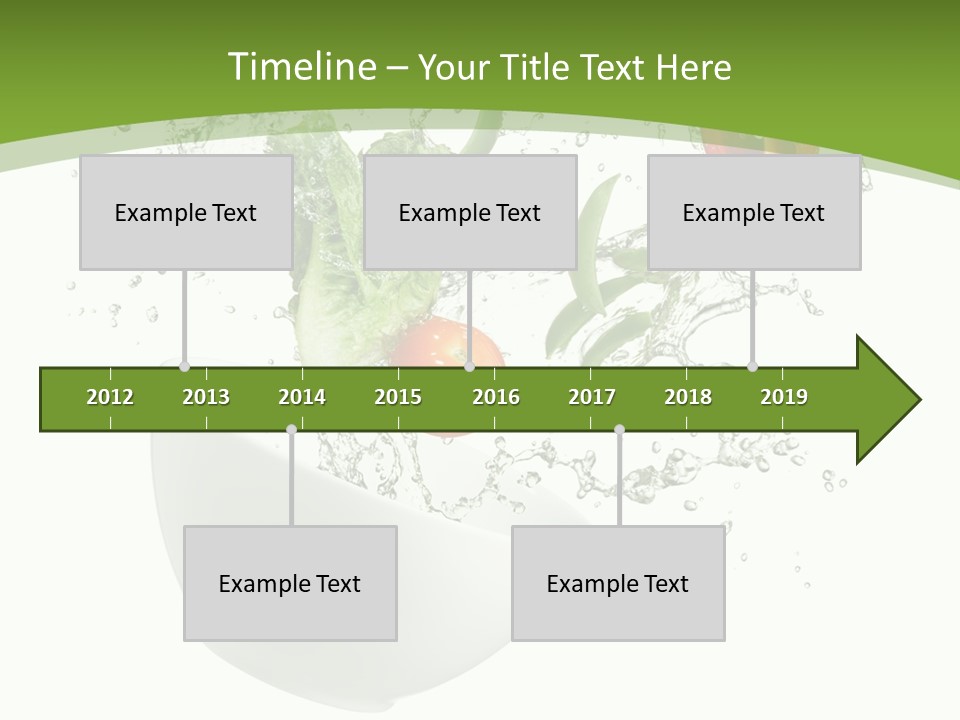 Timeline – Your Title Text Here

Example Text

Example Text

Example Text

2012 2013 2014 2015 2016 2017 2018 2019

Example Text

Example Text